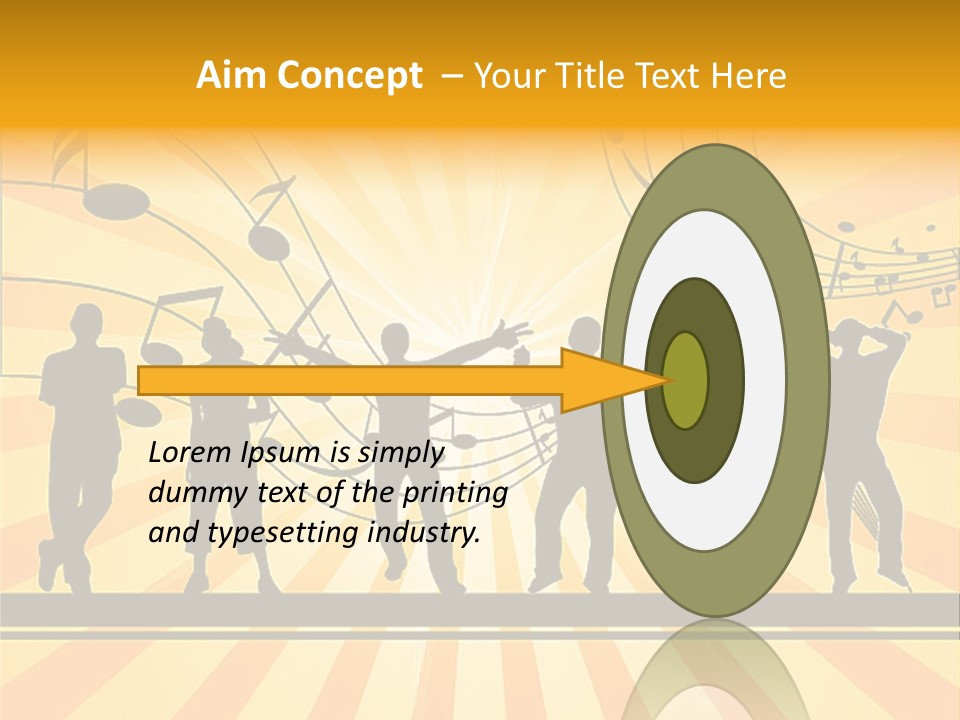 Aim Concept – Your Title Text Here

Lorem Ipsum is simply dummy text of the printing and typesetting industry.